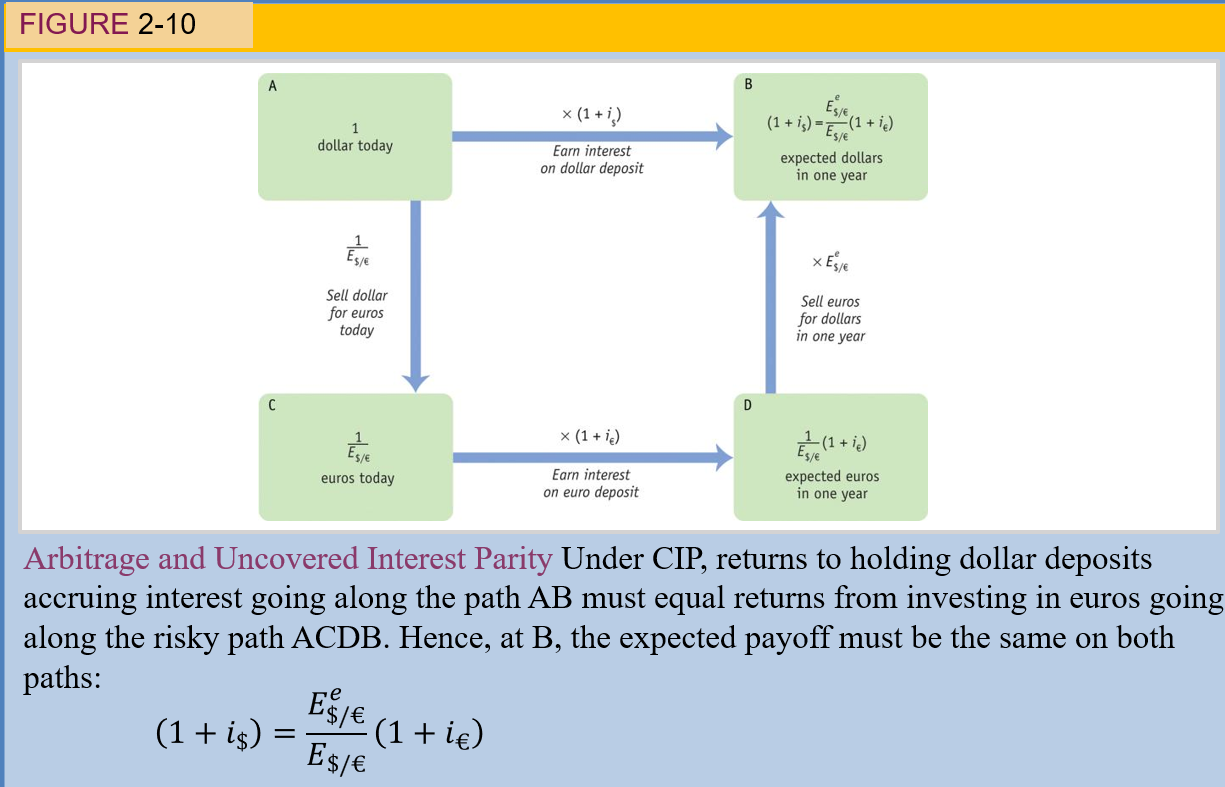 FIGURE 2-10

A

1
dollar today

$\times (1 + i_\$)$

Earn interest on dollar deposit

B

$(1 + i_\$) = \frac{E^e_{\$/€}}{E_{\$/€}}(1 + i_€)$

expected dollars in one year

$\frac{1}{E_{\$/€}}$

Sell dollar for euros today

$\times E^e_{\$/€}$

Sell euros for dollars in one year

C

$\frac{1}{E_{\$/€}}$

euros today

$\times (1 + i_€)$

Earn interest on euro deposit

D

$\frac{1}{E_{\$/€}}(1 + i_€)$

expected euros in one year

Arbitrage and Uncovered Interest Parity Under CIP, returns to holding dollar deposits accruing interest going along the path AB must equal returns from investing in euros going along the risky path ACDB. Hence, at B, the expected payoff must be the same on both paths:

$(1 + i_\$) = \frac{E^e_{\$/€}}{E_{\$/€}}(1 + i_€)$